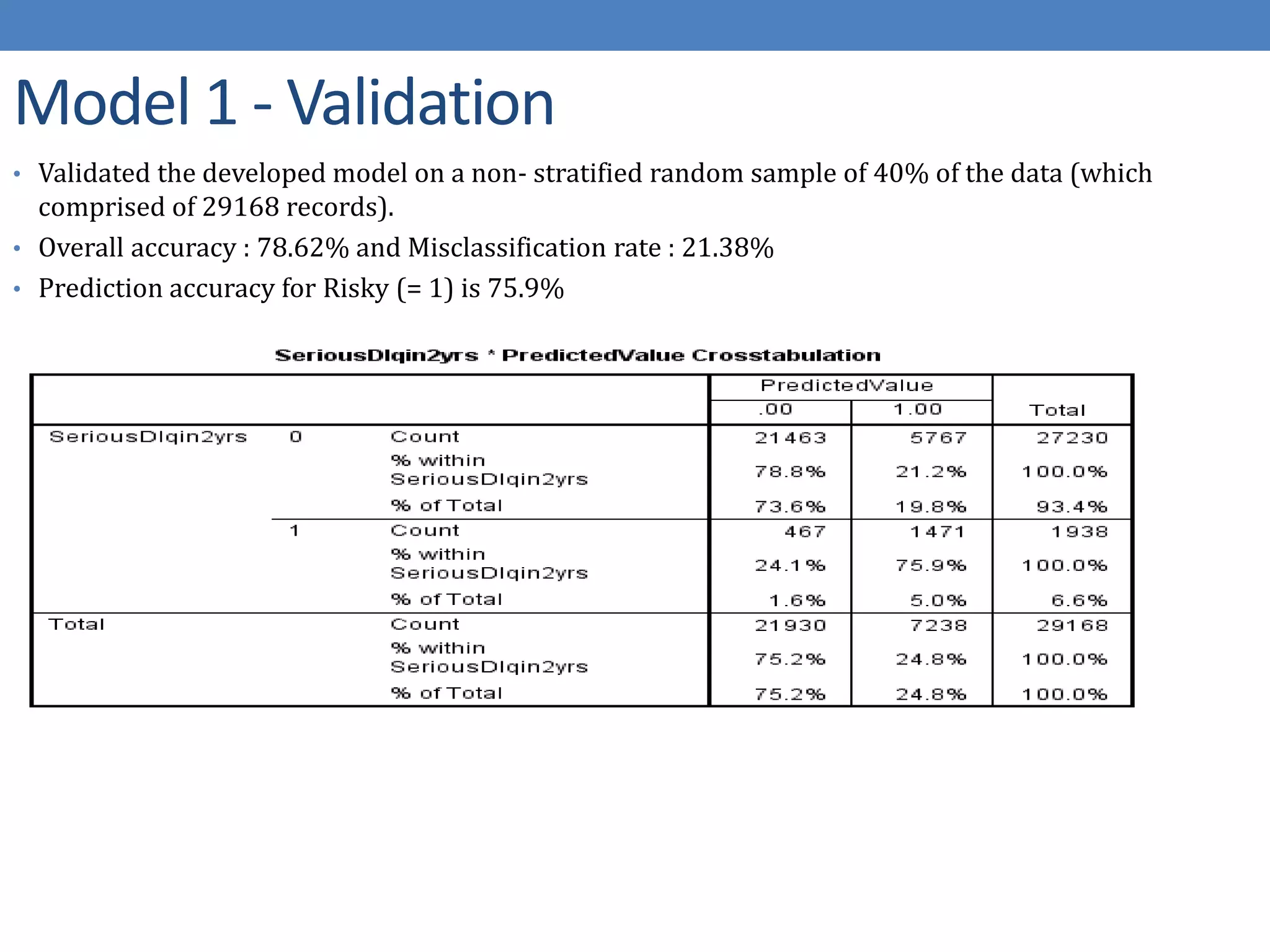 Model 1 - Validation

• Validated the developed model on a non- stratified random sample of 40% of the data (which comprised of 29168 records).

• Overall accuracy : 78.62% and Misclassification rate : 21.38%

• Prediction accuracy for Risky (= 1) is 75.9%

SeriousDlqin2yrs * PredictedValue Crosstabulation

| | | | PredictedValue .00 | PredictedValue 1.00 | Total |
|---|---|---|---|---|---|
| SeriousDlqin2yrs | 0 | Count | 21463 | 5767 | 27230 |
| | | % within SeriousDlqin2yrs | 78.8% | 21.2% | 100.0% |
| | | % of Total | 73.6% | 19.8% | 93.4% |
| | 1 | Count | 467 | 1471 | 1938 |
| | | % within SeriousDlqin2yrs | 24.1% | 75.9% | 100.0% |
| | | % of Total | 1.6% | 5.0% | 6.6% |
| Total | | Count | 21930 | 7238 | 29168 |
| | | % within SeriousDlqin2yrs | 75.2% | 24.8% | 100.0% |
| | | % of Total | 75.2% | 24.8% | 100.0% |